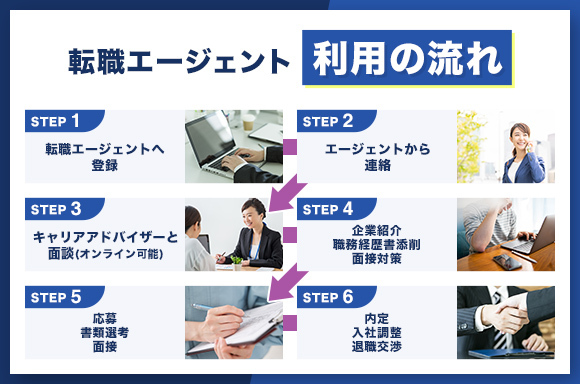 転職エージェント 利用の流れ

STEP 1
転職エージェントへ登録

STEP 2
エージェントから連絡

STEP 3
キャリアアドバイザーと面談(オンライン可能)

STEP 4
企業紹介
職務経歴書添削
面接対策

STEP 5
応募
書類選考
面接

STEP 6
内定
入社調整
退職交渉